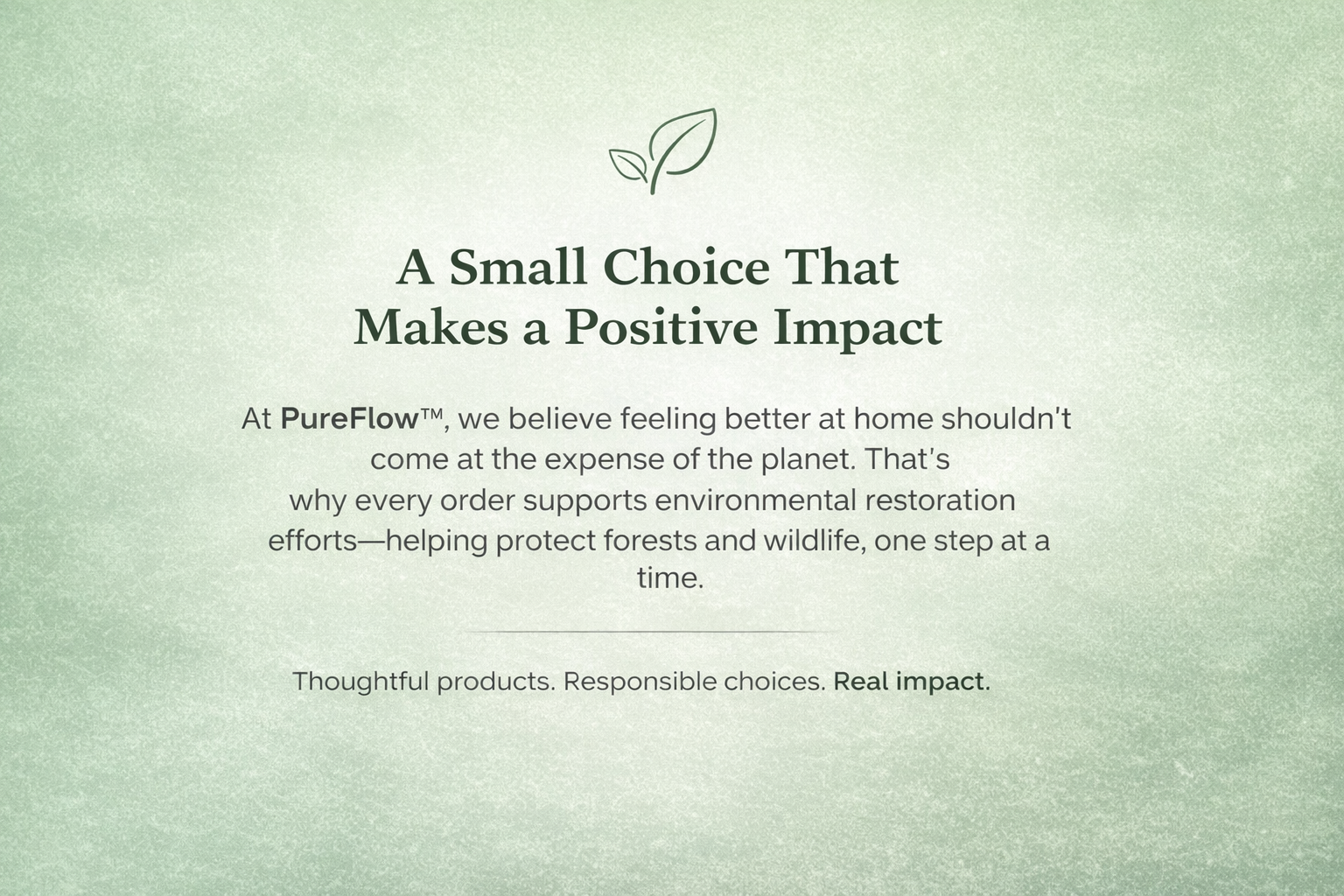 A Small Choice That Makes a Positive Impact

At PureFlow™, we believe feeling better at home shouldn't come at the expense of the planet. That's why every order supports environmental restoration efforts—helping protect forests and wildlife, one step at a time.

Thoughtful products. Responsible choices. Real impact.